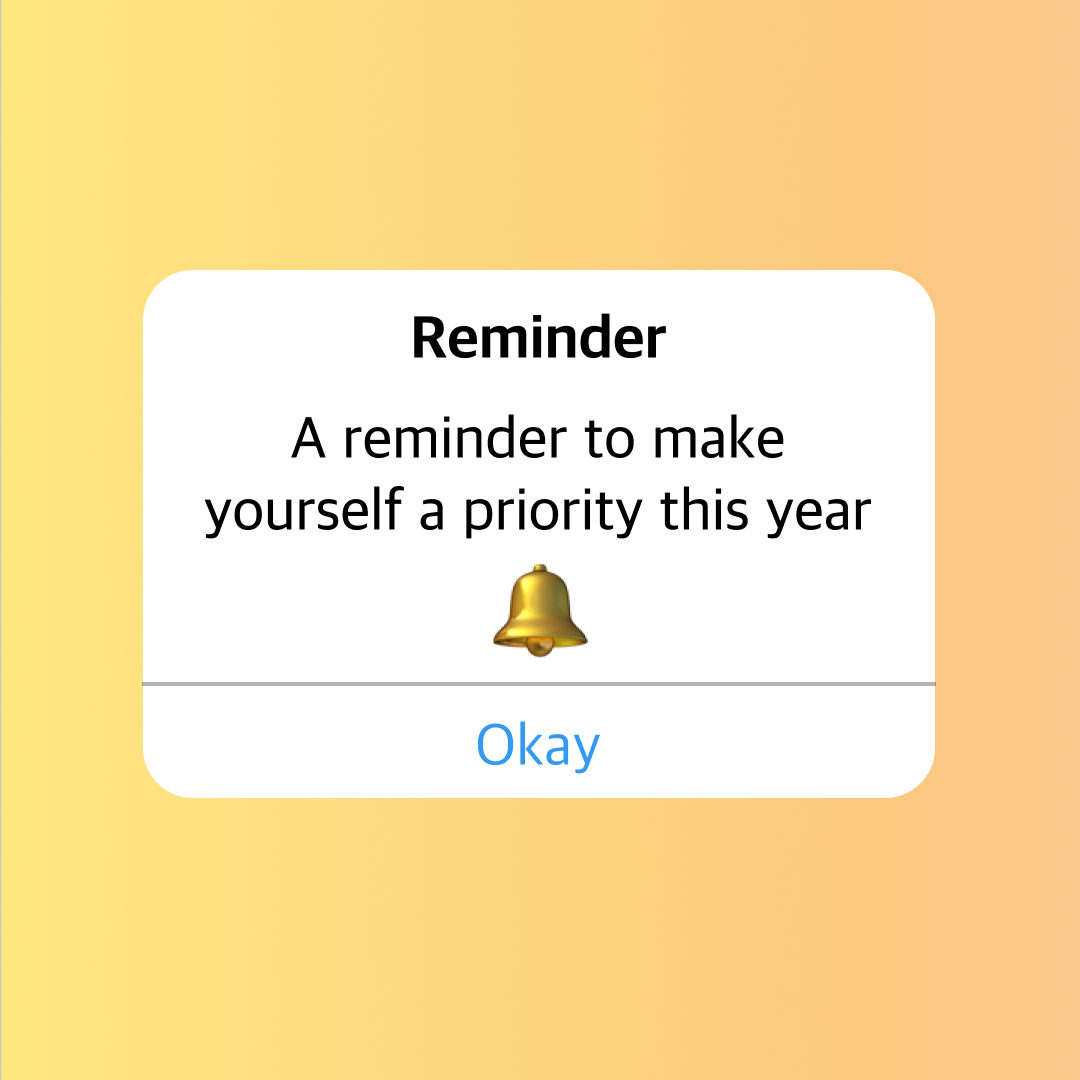 Reminder

A reminder to make yourself a priority this year

🔔

Okay